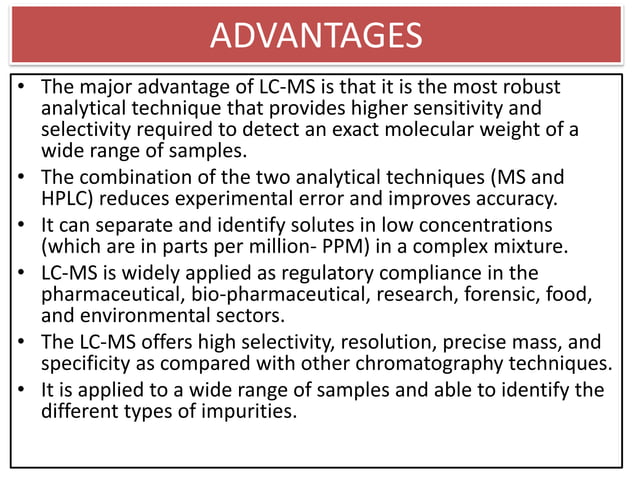 ADVANTAGES

• The major advantage of LC-MS is that it is the most robust analytical technique that provides higher sensitivity and selectivity required to detect an exact molecular weight of a wide range of samples.
• The combination of the two analytical techniques (MS and HPLC) reduces experimental error and improves accuracy.
• It can separate and identify solutes in low concentrations (which are in parts per million- PPM) in a complex mixture.
• LC-MS is widely applied as regulatory compliance in the pharmaceutical, bio-pharmaceutical, research, forensic, food, and environmental sectors.
• The LC-MS offers high selectivity, resolution, precise mass, and specificity as compared with other chromatography techniques.
• It is applied to a wide range of samples and able to identify the different types of impurities.